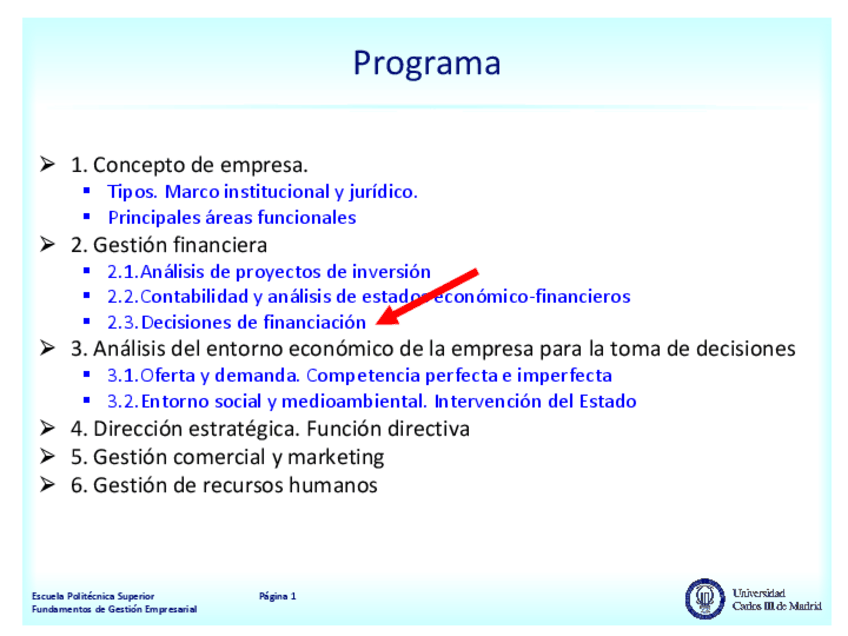 Programa

➢ 1. Concepto de empresa.
▪ Tipos. Marco institucional y jurídico.
▪ Principales áreas funcionales

➢ 2. Gestión financiera
▪ 2.1. Análisis de proyectos de inversión
▪ 2.2. Contabilidad y análisis de estados económico-financieros
▪ 2.3. Decisiones de financiación

➢ 3. Análisis del entorno económico de la empresa para la toma de decisiones
▪ 3.1. Oferta y demanda. Competencia perfecta e imperfecta
▪ 3.2. Entorno social y medioambiental. Intervención del Estado

➢ 4. Dirección estratégica. Función directiva
➢ 5. Gestión comercial y marketing
➢ 6. Gestión de recursos humanos

Escuela Politécnica Superior
Fundamentos de Gestión Empresarial

Página 1

Universidad Carlos III de Madrid